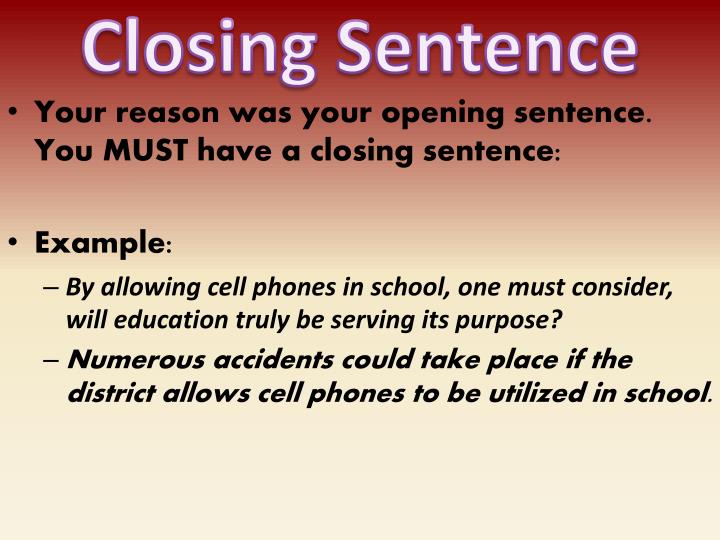 Closing Sentence

• Your reason was your opening sentence. You MUST have a closing sentence:

• Example:
– By allowing cell phones in school, one must consider, will education truly be serving its purpose?
– Numerous accidents could take place if the district allows cell phones to be utilized in school.